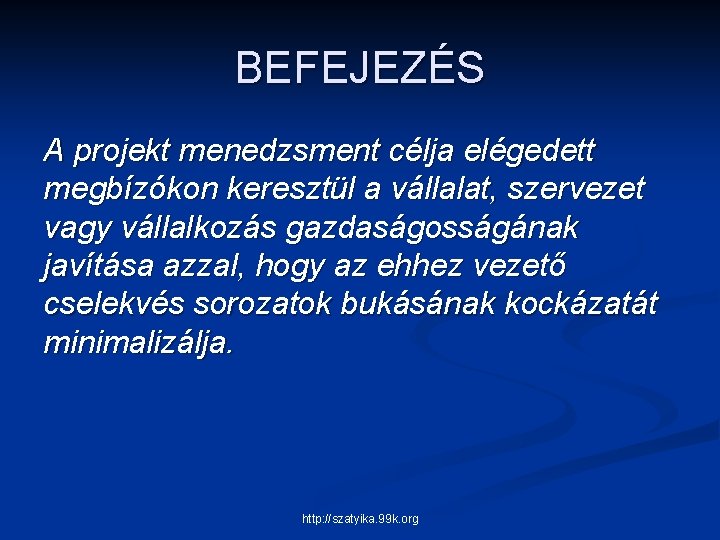 BEFEJEZÉS

A projekt menedzsment célja elégedett megbízókon keresztül a vállalat, szervezet vagy vállalkozás gazdaságosságának javítása azzal, hogy az ehhez vezető cselekvés sorozatok bukásának kockázatát minimalizálja.

http://szatyika.99k.org